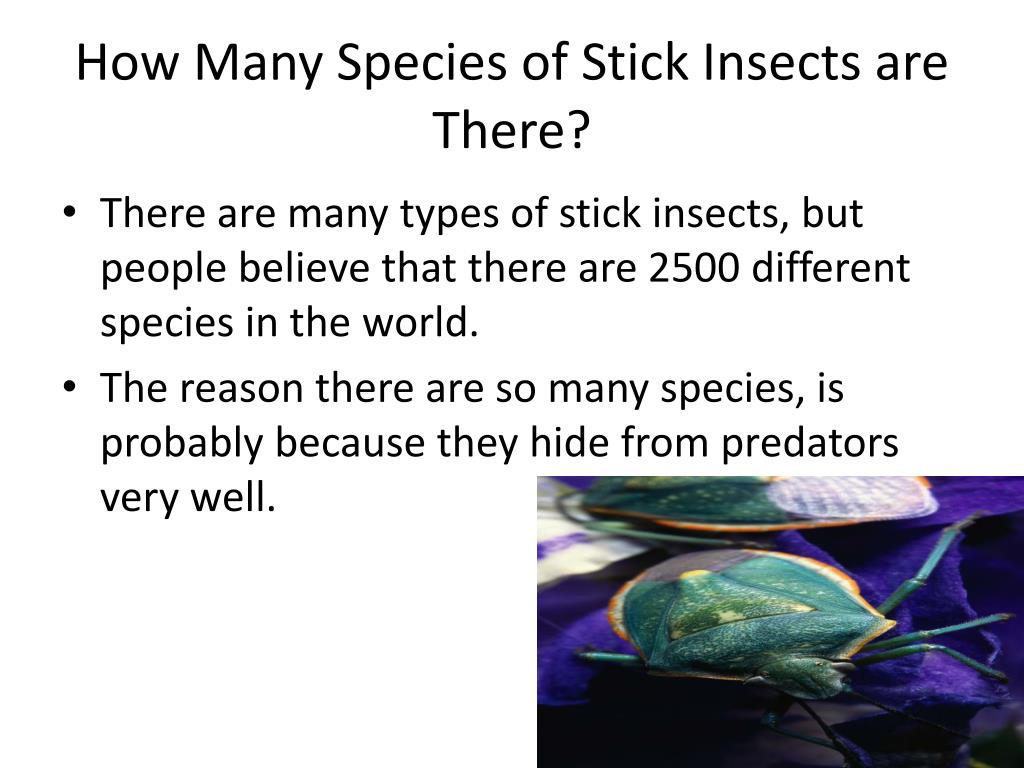 How Many Species of Stick Insects are There?

• There are many types of stick insects, but people believe that there are 2500 different species in the world.

• The reason there are so many species, is probably because they hide from predators very well.